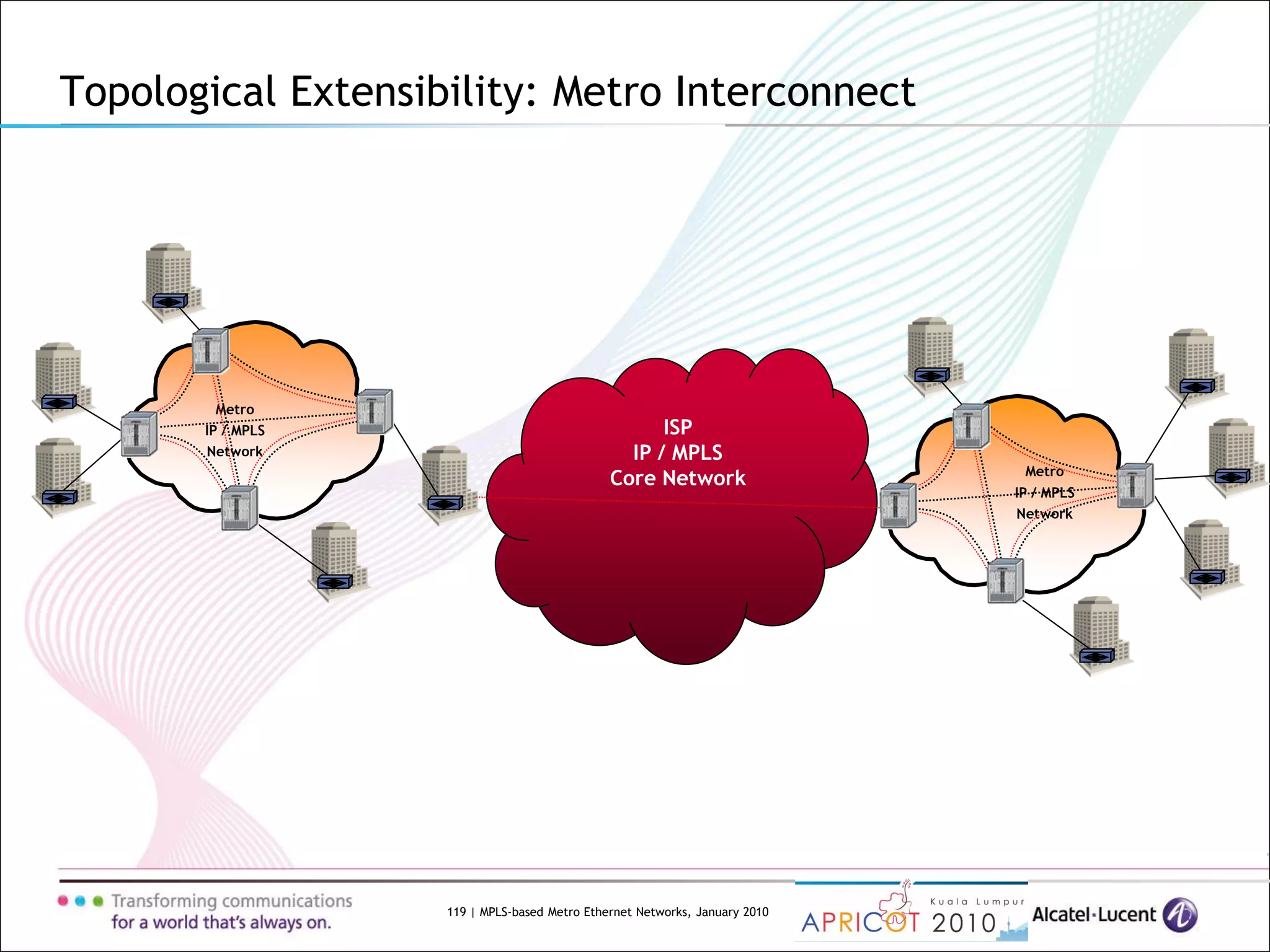 Topological Extensibility: Metro Interconnect

Metro
IP / MPLS
Network

ISP
IP / MPLS
Core Network

Metro
IP / MPLS
Network

Transforming communications
for a world that's always on.

119 | MPLS-based Metro Ethernet Networks, January 2010

Kuala Lumpur
APRICOT 2010

Alcatel·Lucent